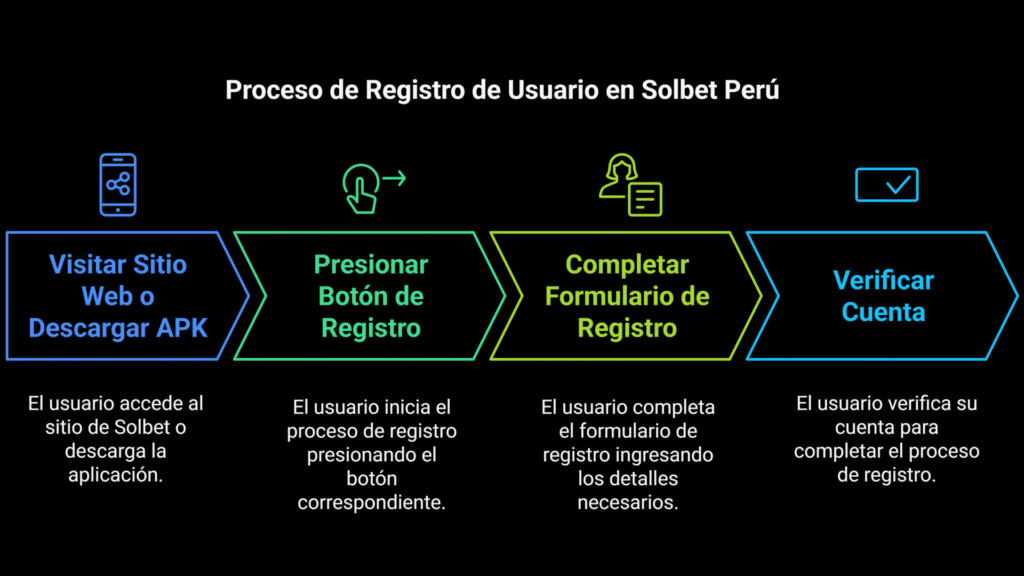 Proceso de Registro de Usuario en Solbet Perú

Visitar Sitio Web o Descargar APK

El usuario accede al sitio de Solbet o descarga la aplicación.

Presionar Botón de Registro

El usuario inicia el proceso de registro presionando el botón correspondiente.

Completar Formulario de Registro

El usuario completa el formulario de registro ingresando los detalles necesarios.

Verificar Cuenta

El usuario verifica su cuenta para completar el proceso de registro.